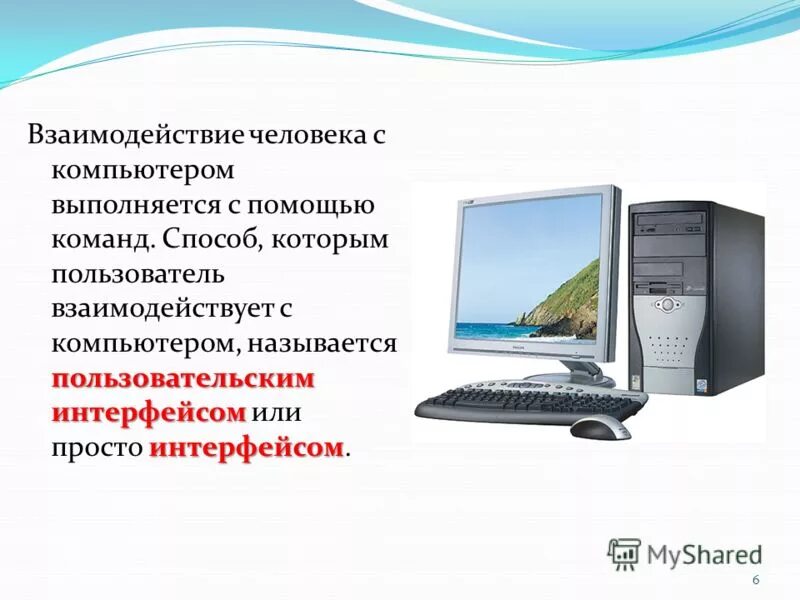 Взаимодействие человека с компьютером выполняется с помощью команд. Способ, которым пользователь взаимодействует с компьютером, называется пользовательским интерфейсом или просто интерфейсом.

MyShared

6